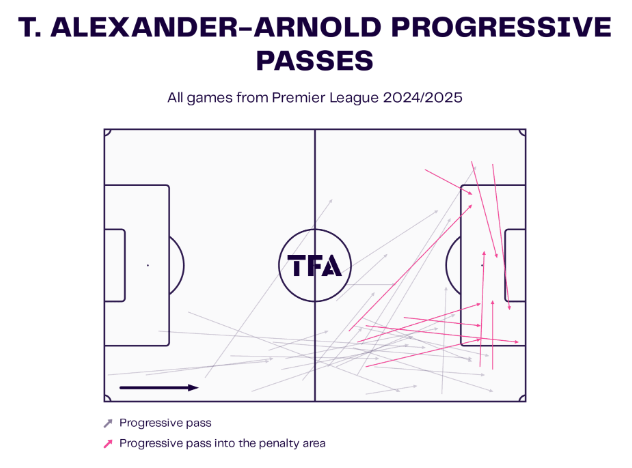 T. ALEXANDER-ARNOLD PROGRESSIVE PASSES

All games from Premier League 2024/2025

TFA

Progressive pass

Progressive pass into the penalty area